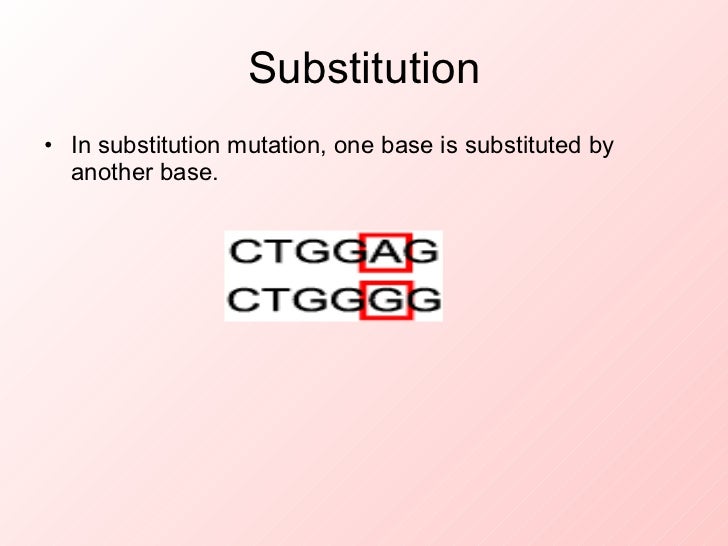 Substitution

• In substitution mutation, one base is substituted by another base.

CTGGAG
CTGGGG